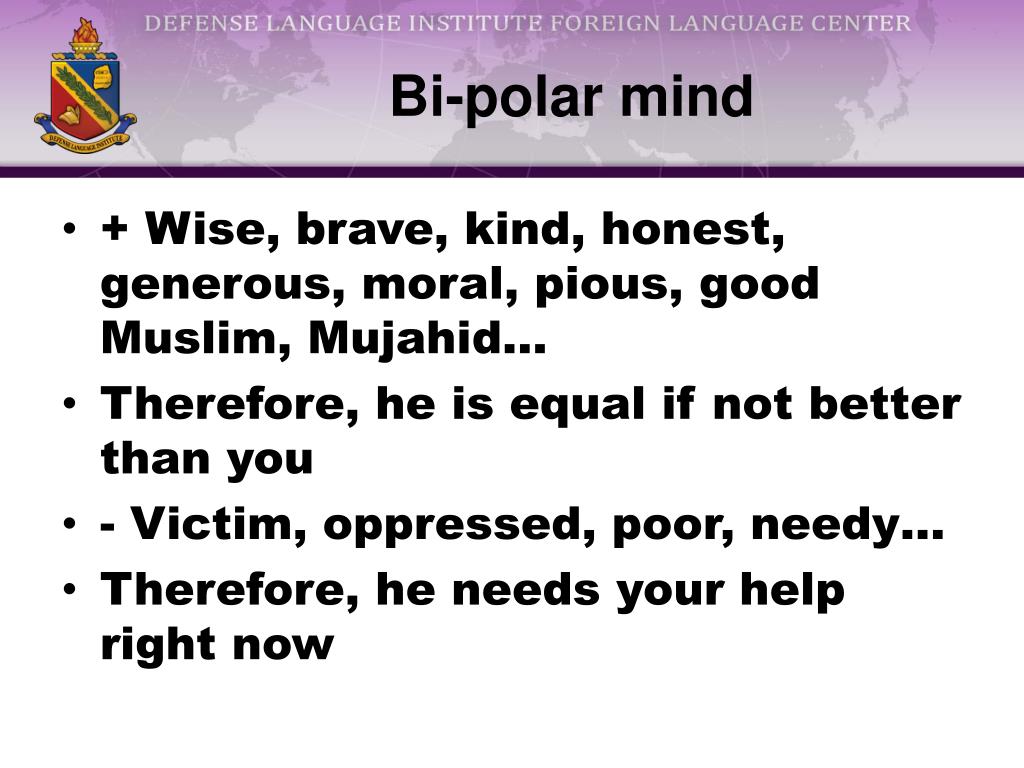 DEFENSE LANGUAGE INSTITUTE FOREIGN LANGUAGE CENTER

DEFENSE LANGUAGE INSTITUTE

Bi-polar mind

• + Wise, brave, kind, honest, generous, moral, pious, good Muslim, Mujahid…
• Therefore, he is equal if not better than you
• - Victim, oppressed, poor, needy…
• Therefore, he needs your help right now